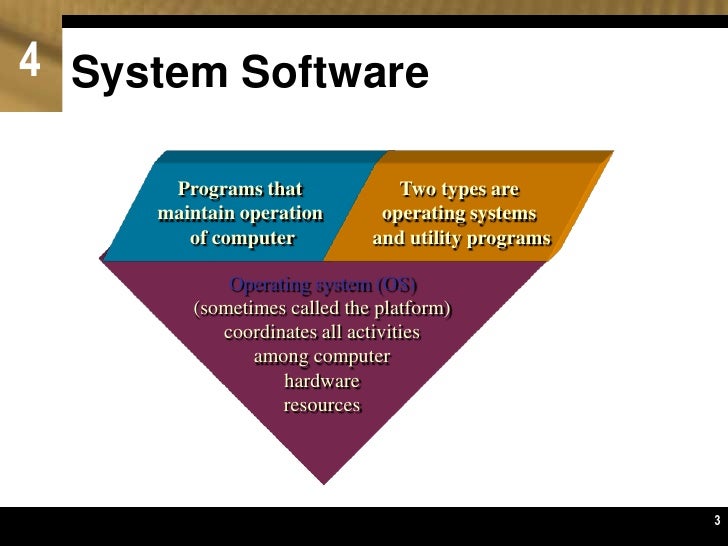 4

System Software

Programs that maintain operation of computer

Two types are operating systems and utility programs

Operating system (OS) (sometimes called the platform) coordinates all activities among computer hardware resources

3